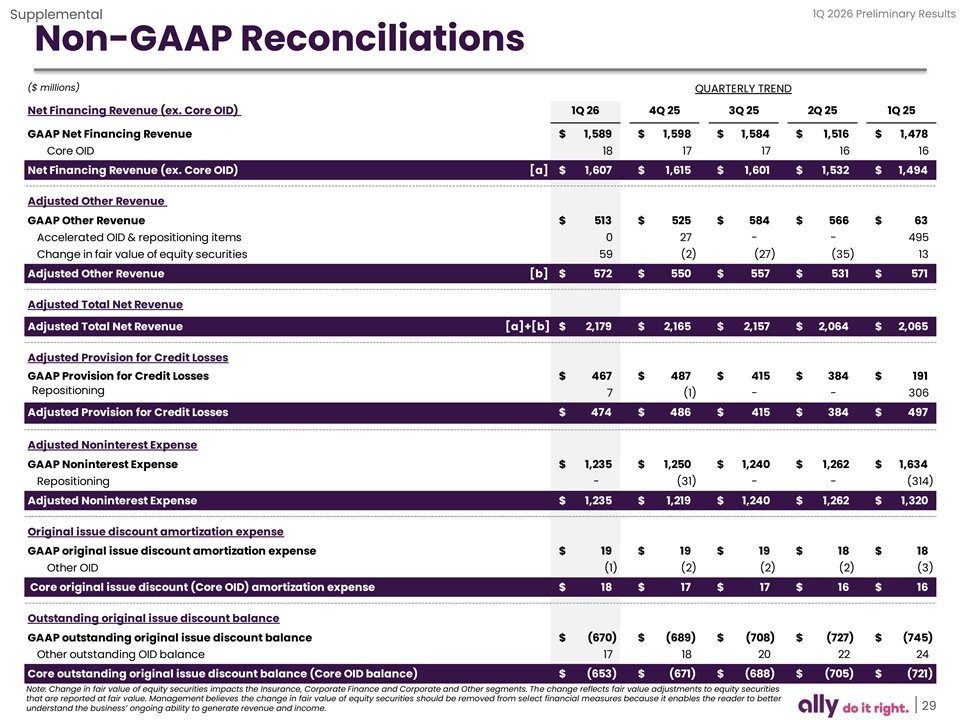 Supplemental

1Q 2026 Preliminary Results

Non-GAAP Reconciliations

($ millions)

QUARTERLY TREND

| Net Financing Revenue (ex. Core OID) | | 1Q 26 | 4Q 25 | 3Q 25 | 2Q 25 | 1Q 25 |
|---|---|---|---|---|---|---|
| GAAP Net Financing Revenue | | $ 1,589 | $ 1,598 | $ 1,584 | $ 1,516 | $ 1,478 |
| Core OID | | 18 | 17 | 17 | 16 | 16 |
| Net Financing Revenue (ex. Core OID) | [a] | $ 1,607 | $ 1,615 | $ 1,601 | $ 1,532 | $ 1,494 |
| Adjusted Other Revenue | | | | | | |
| GAAP Other Revenue | | $ 513 | $ 525 | $ 584 | $ 566 | $ 63 |
| Accelerated OID & repositioning items | | 0 | 27 | - | - | 495 |
| Change in fair value of equity securities | | 59 | (2) | (27) | (35) | 13 |
| Adjusted Other Revenue | [b] | $ 572 | $ 550 | $ 557 | $ 531 | $ 571 |
| Adjusted Total Net Revenue | | | | | | |
| Adjusted Total Net Revenue | [a]+[b] | $ 2,179 | $ 2,165 | $ 2,157 | $ 2,064 | $ 2,065 |
| Adjusted Provision for Credit Losses | | | | | | |
| GAAP Provision for Credit Losses | | $ 467 | $ 487 | $ 415 | $ 384 | $ 191 |
| Repositioning | | 7 | (1) | - | - | 306 |
| Adjusted Provision for Credit Losses | | $ 474 | $ 486 | $ 415 | $ 384 | $ 497 |
| Adjusted Noninterest Expense | | | | | | |
| GAAP Noninterest Expense | | $ 1,235 | $ 1,250 | $ 1,240 | $ 1,262 | $ 1,634 |
| Repositioning | | - | (31) | - | - | (314) |
| Adjusted Noninterest Expense | | $ 1,235 | $ 1,219 | $ 1,240 | $ 1,262 | $ 1,320 |
| Original issue discount amortization expense | | | | | | |
| GAAP original issue discount amortization expense | | $ 19 | $ 19 | $ 19 | $ 18 | $ 18 |
| Other OID | | (1) | (2) | (2) | (2) | (3) |
| Core original issue discount (Core OID) amortization expense | | $ 18 | $ 17 | $ 17 | $ 16 | $ 16 |
| Outstanding original issue discount balance | | | | | | |
| GAAP outstanding original issue discount balance | | $ (670) | $ (689) | $ (708) | $ (727) | $ (745) |
| Other outstanding OID balance | | 17 | 18 | 20 | 22 | 24 |
| Core outstanding original issue discount balance (Core OID balance) | | $ (653) | $ (671) | $ (688) | $ (705) | $ (721) |

Note: Change in fair value of equity securities impacts the Insurance, Corporate Finance and Corporate and Other segments. The change reflects fair value adjustments to equity securities that are reported at fair value. Management believes the change in fair value of equity securities should be removed from select financial measures because it enables the reader to better understand the business' ongoing ability to generate revenue and income.

ally do it right. | 29